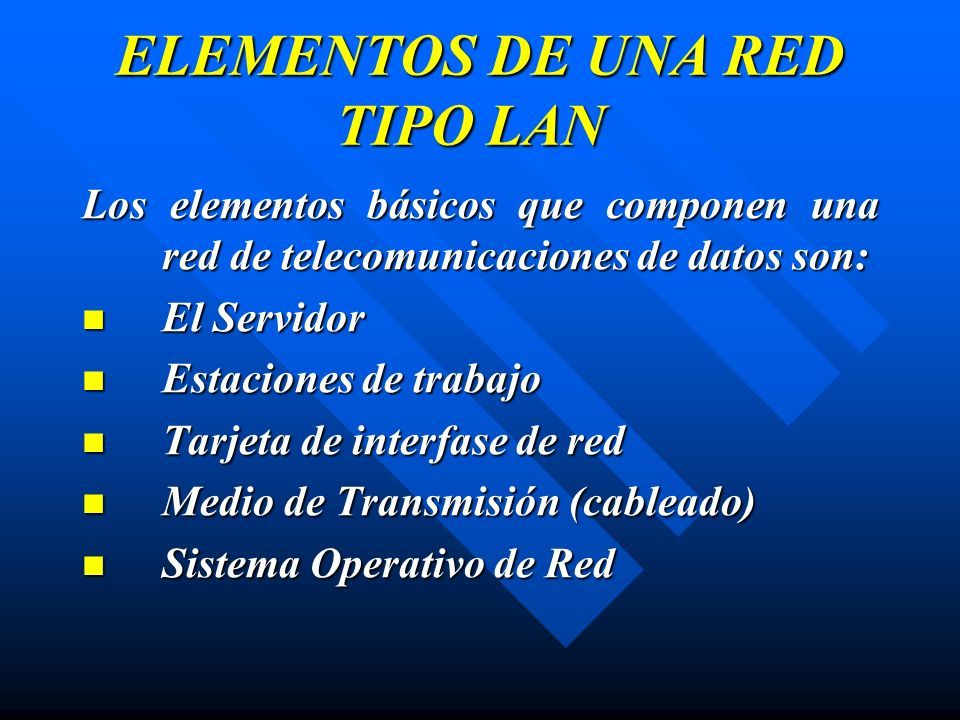 ELEMENTOS DE UNA RED TIPO LAN

Los elementos básicos que componen una red de telecomunicaciones de datos son:

- El Servidor
- Estaciones de trabajo
- Tarjeta de interfase de red
- Medio de Transmisión (cableado)
- Sistema Operativo de Red